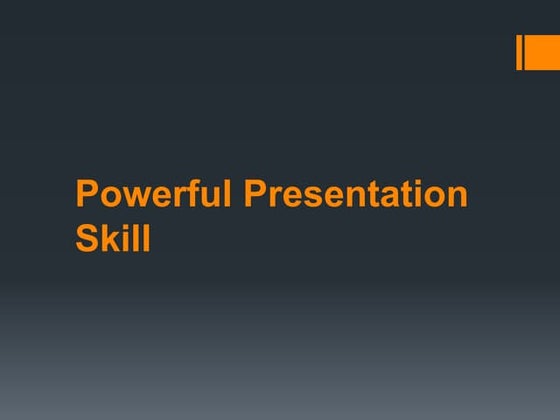 Powerful Presentation Skill